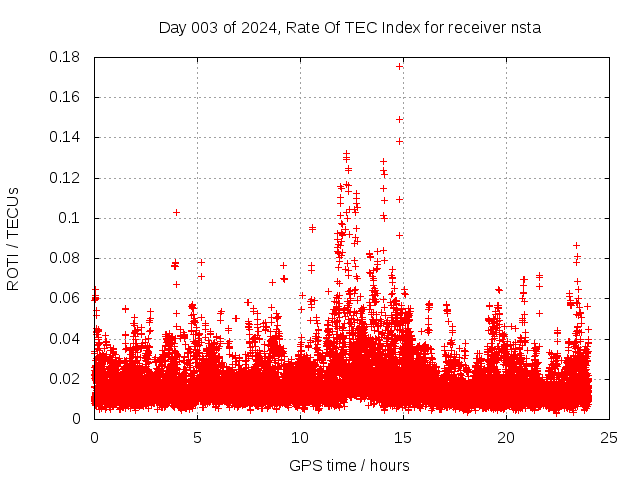 Day 003 of 2024, Rate Of TEC Index for receiver nsta

ROTI / TECUs

0.18
0.16
0.14
0.12
0.1
0.08
0.06
0.04
0.02
0

0
5
10
15
20
25

GPS time / hours